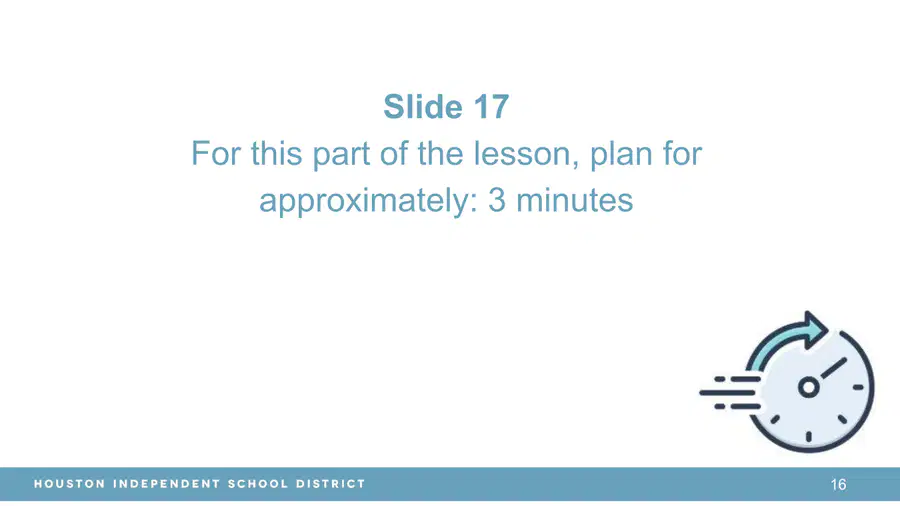 Slide 17
For this part of the lesson, plan for approximately: 3 minutes

HOUSTON INDEPENDENT SCHOOL DISTRICT

16